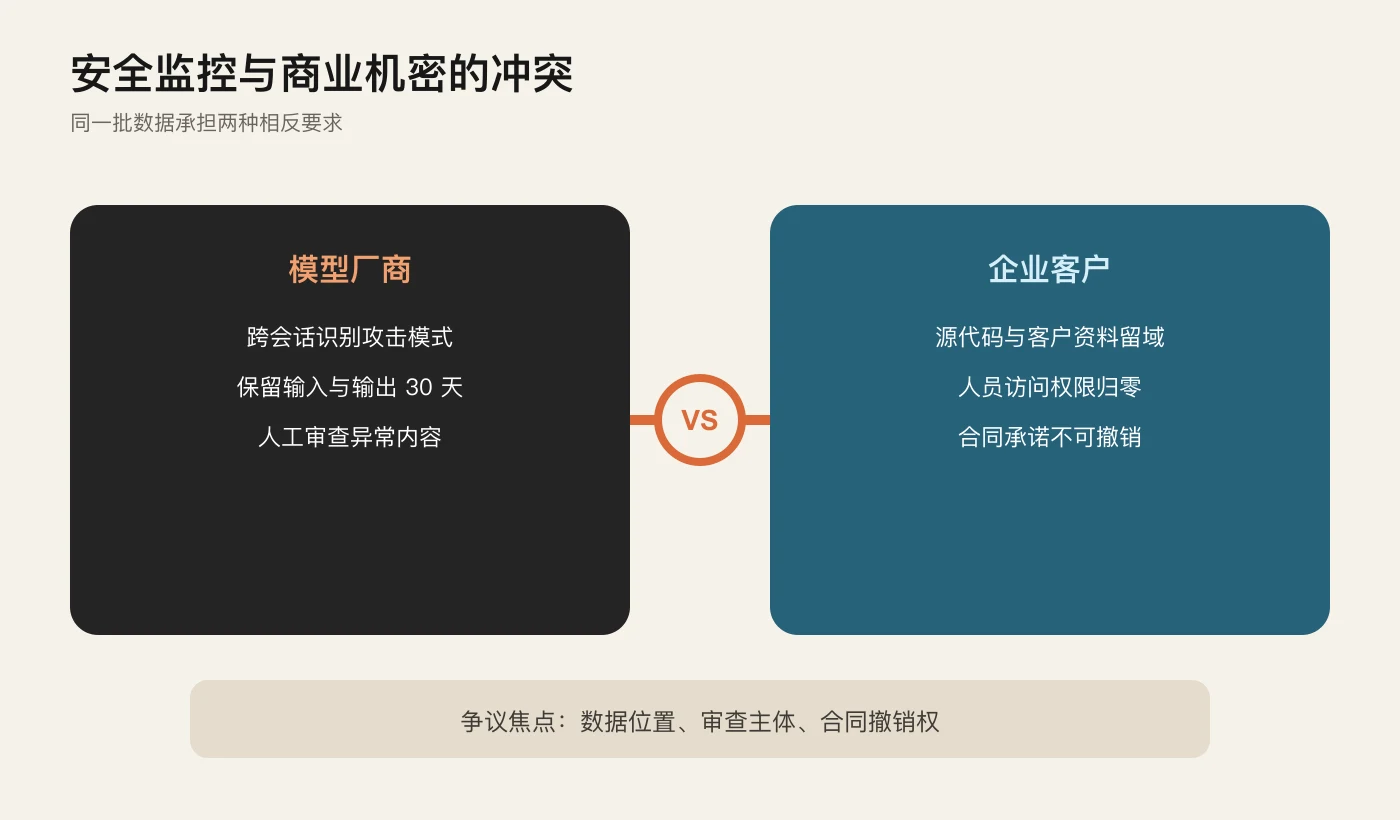 安全监控与商业机密的冲突

同一批数据承担两种相反要求

模型厂商

跨会话识别攻击模式

保留输入与输出30天

人工审查异常内容

VS

企业客户

源代码与客户资料留域

人员访问权限归零

合同承诺不可撤销

争议焦点：数据位置、审查主体、合同撤销权